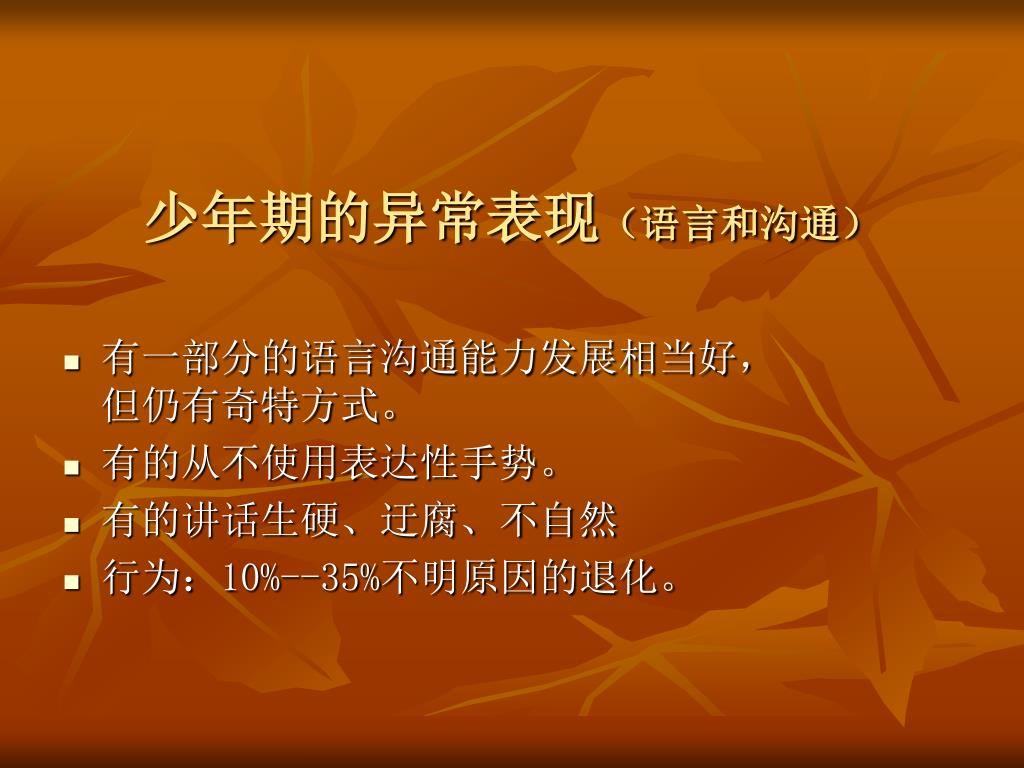 少年期的异常表现（语言和沟通）

- 有一部分的语言沟通能力发展相当好，但仍有奇特方式。
- 有的从不使用表达性手势。
- 有的讲话生硬、迂腐、不自然
- 行为：10%--35%不明原因的退化。